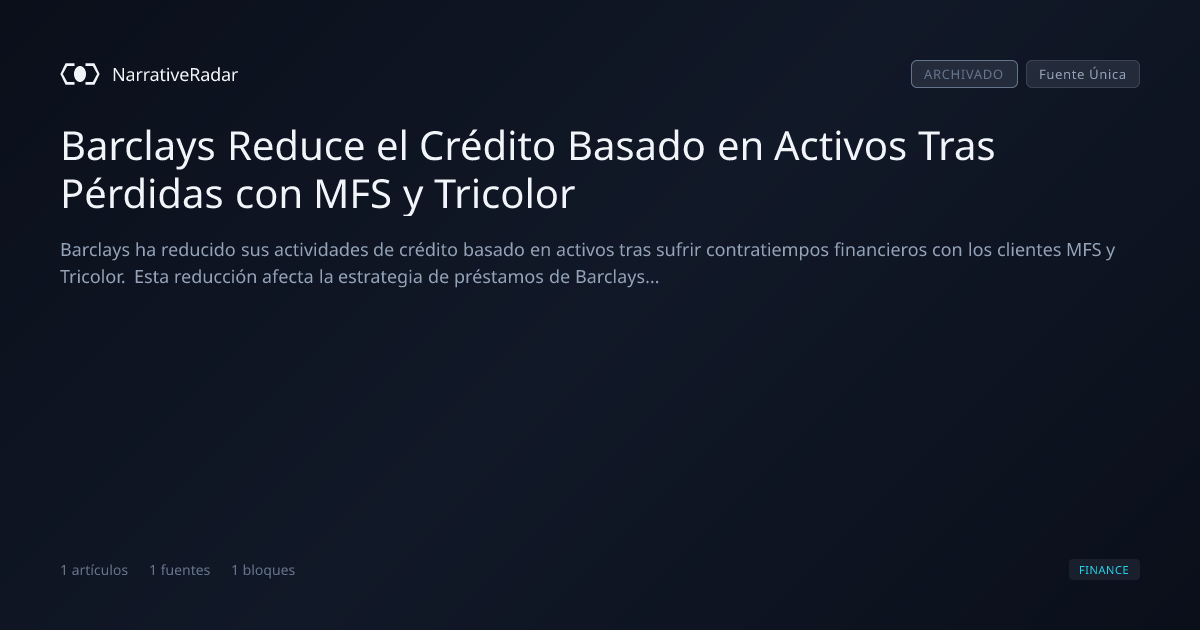 NarrativeRadar

ARCHIVADO Fuente Única

Barclays Reduce el Crédito Basado en Activos Tras Pérdidas con MFS y Tricolor

Barclays ha reducido sus actividades de crédito basado en activos tras sufrir contratiempos financieros con los clientes MFS y Tricolor. Esta reducción afecta la estrategia de préstamos de Barclays...

1 artículos 1 fuentes 1 bloques

FINANCE